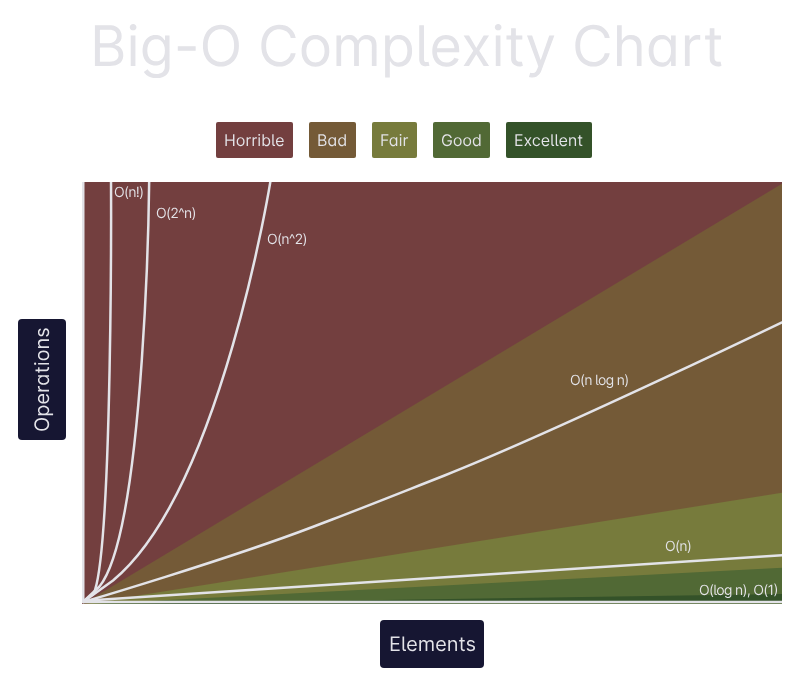 Big-O Complexity Chart

Horrible Bad Fair Good Excellent

O(n!)
O(2^n)
O(n^2)
O(n log n)
O(n)
O(log n), O(1)

Operations

Elements